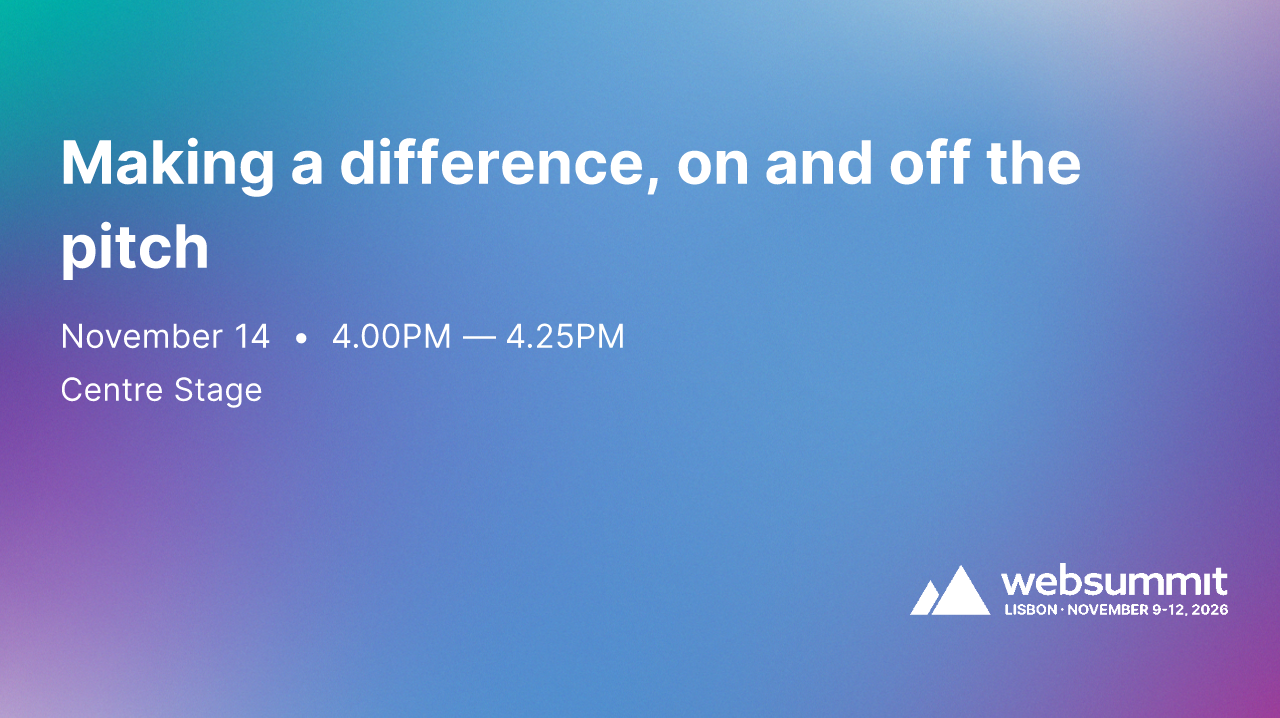 Making a difference, on and off the pitch

November 14 • 4.00PM — 4.25PM
Centre Stage

websummit
LISBON · NOVEMBER 9-12, 2026